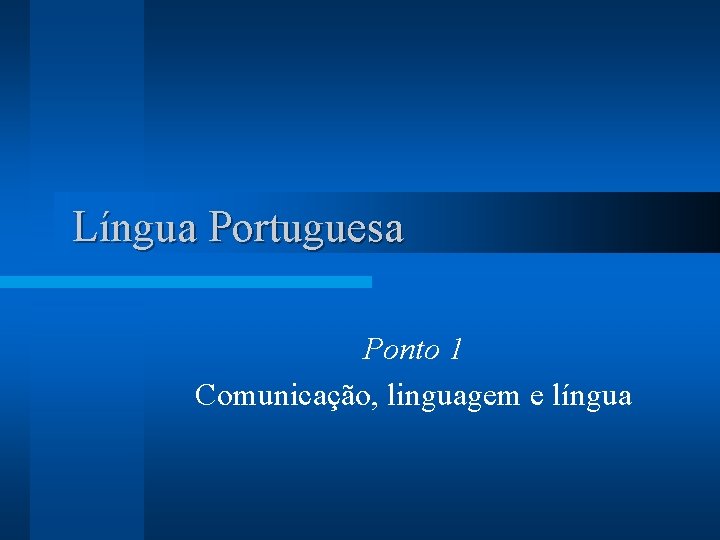 Língua Portuguesa

Ponto 1

Comunicação, linguagem e língua